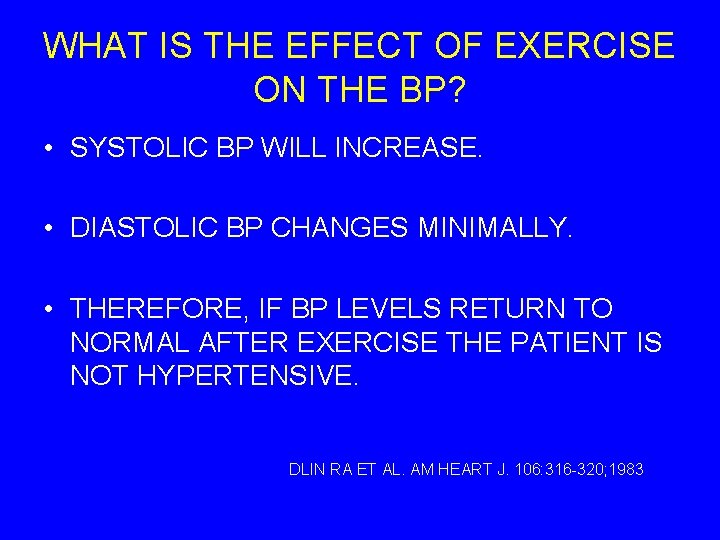 WHAT IS THE EFFECT OF EXERCISE ON THE BP?

• SYSTOLIC BP WILL INCREASE.

• DIASTOLIC BP CHANGES MINIMALLY.

• THEREFORE, IF BP LEVELS RETURN TO NORMAL AFTER EXERCISE THE PATIENT IS NOT HYPERTENSIVE.

DLIN RA ET AL. AM HEART J. 106:316-320;1983